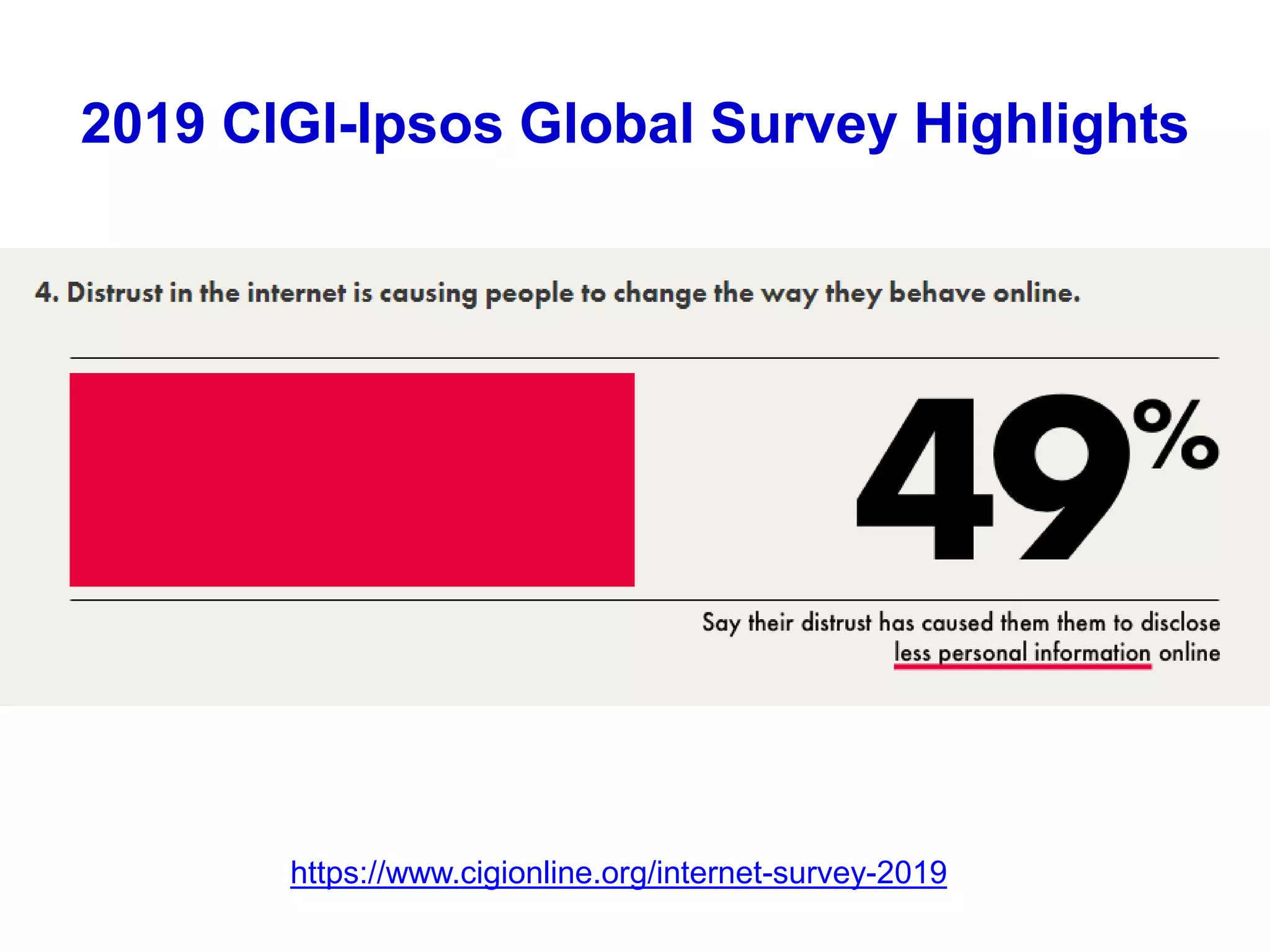 2019 CIGI-Ipsos Global Survey Highlights

4. Distrust in the internet is causing people to change the way they behave online.

49%

Say their distrust has caused them them to disclose less personal information online

https://www.cigionline.org/internet-survey-2019